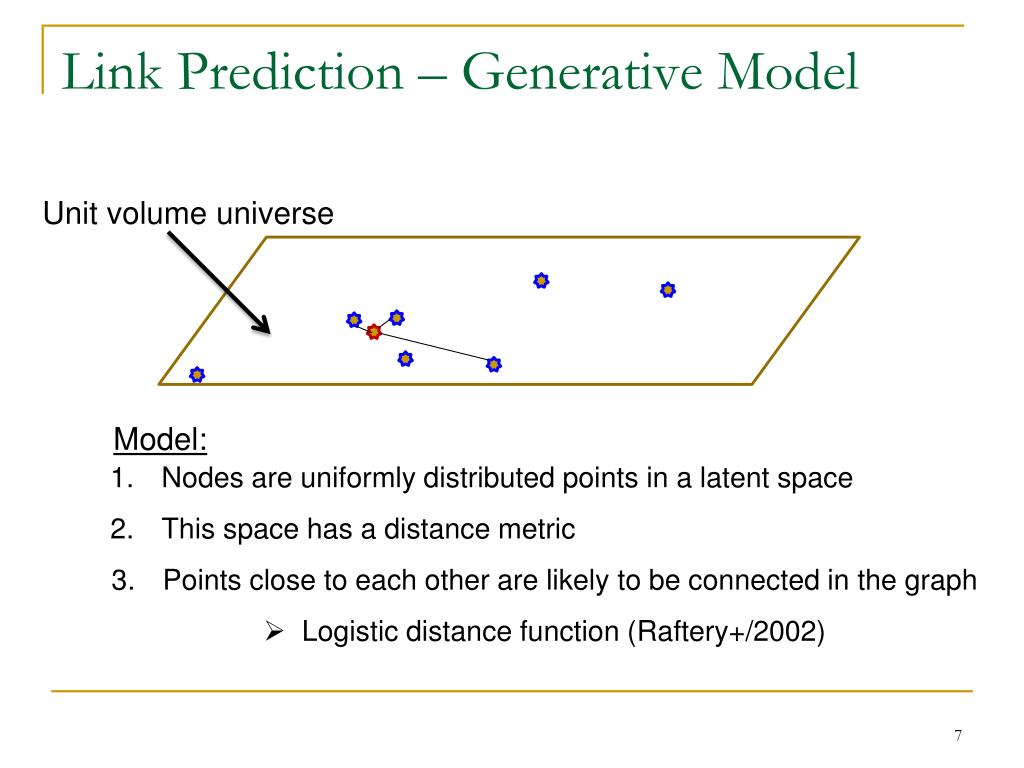 Link Prediction – Generative Model

Unit volume universe

Model:
1. Nodes are uniformly distributed points in a latent space
2. This space has a distance metric
3. Points close to each other are likely to be connected in the graph
➢ Logistic distance function (Raftery+/2002)

7